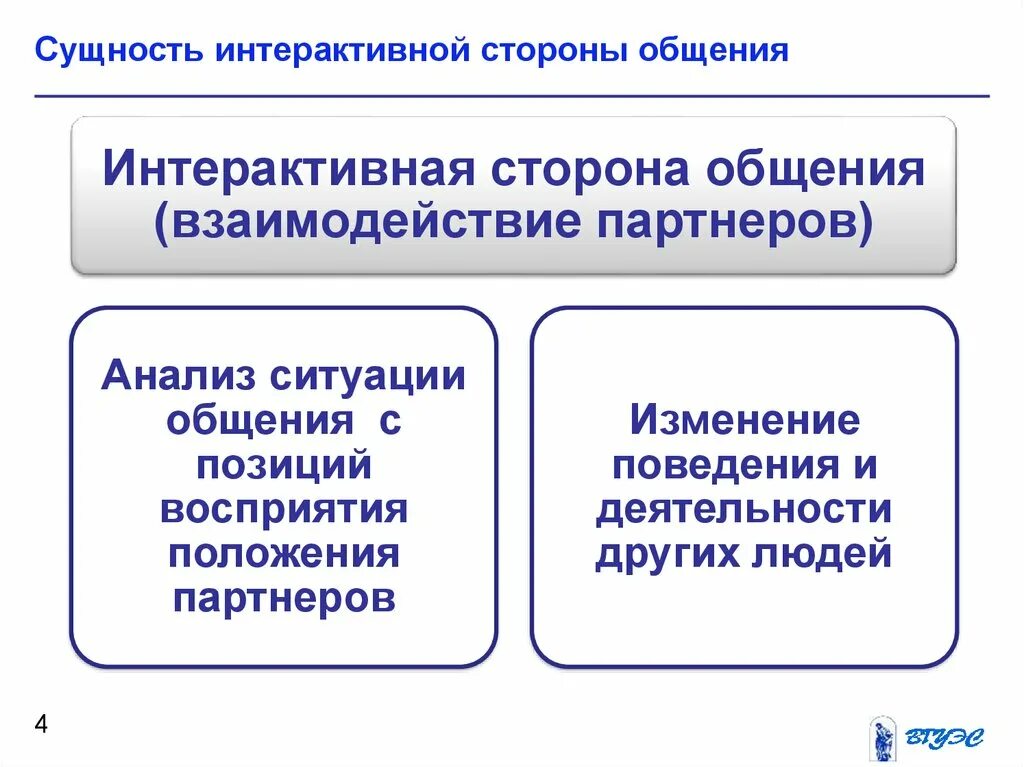 Сущность интерактивной стороны общения

Интерактивная сторона общения (взаимодействие партнеров)

Анализ ситуации общения с позиций восприятия положения партнеров

Изменение поведения и деятельности других людей

4

ВГУЭС